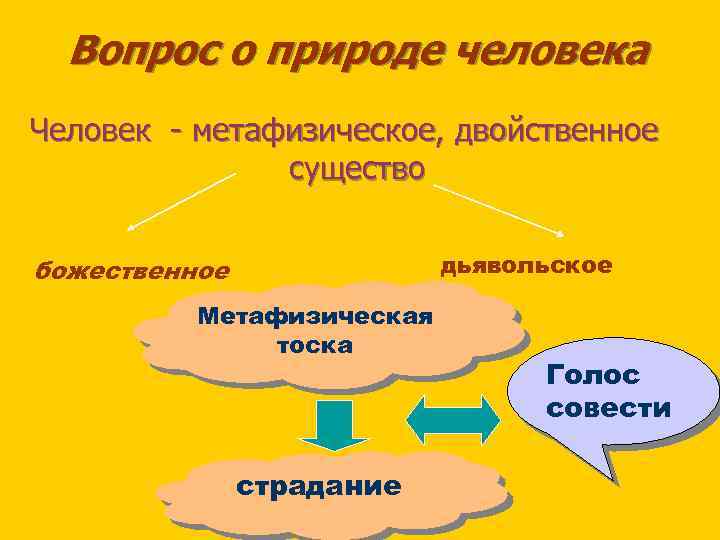 Вопрос о природе человека

Человек - метафизическое, двойственное существо

божественное

дьявольское

Метафизическая тоска

Голос совести

страдание